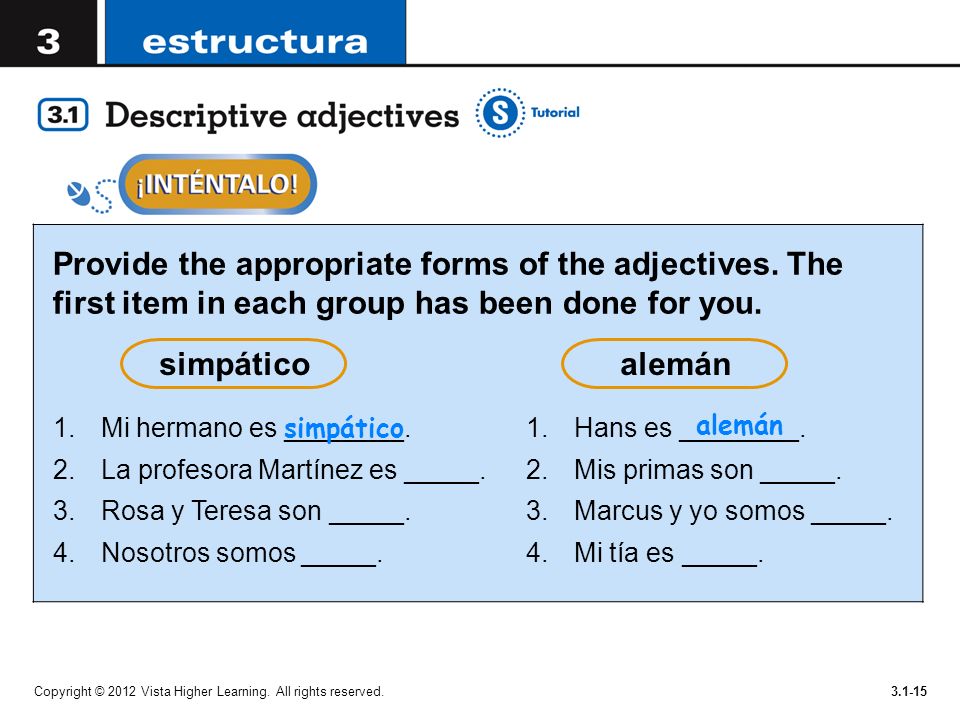 3 estructura

3.1 Descriptive adjectives

S Tutorial

¡INTÉNTALO!

Provide the appropriate forms of the adjectives. The first item in each group has been done for you.

simpático

1. Mi hermano es simpático.
2. La profesora Martínez es _____.
3. Rosa y Teresa son _____.
4. Nosotros somos _____.

alemán

1. Hans es alemán.
2. Mis primas son _____.
3. Marcus y yo somos _____.
4. Mi tía es _____.

Copyright © 2012 Vista Higher Learning. All rights reserved.

3.1-15